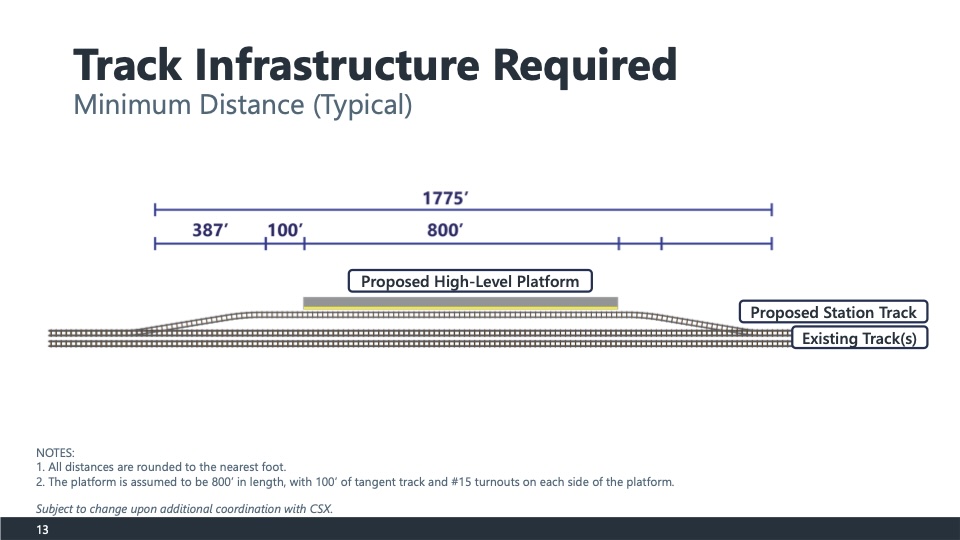 Track Infrastructure Required
Minimum Distance (Typical)

1775′

387′ 100′ 800′

Proposed High-Level Platform

Proposed Station Track

Existing Track(s)

NOTES:
1. All distances are rounded to the nearest foot.
2. The platform is assumed to be 800′ in length, with 100′ of tangent track and #15 turnouts on each side of the platform.

Subject to change upon additional coordination with CSX.

13